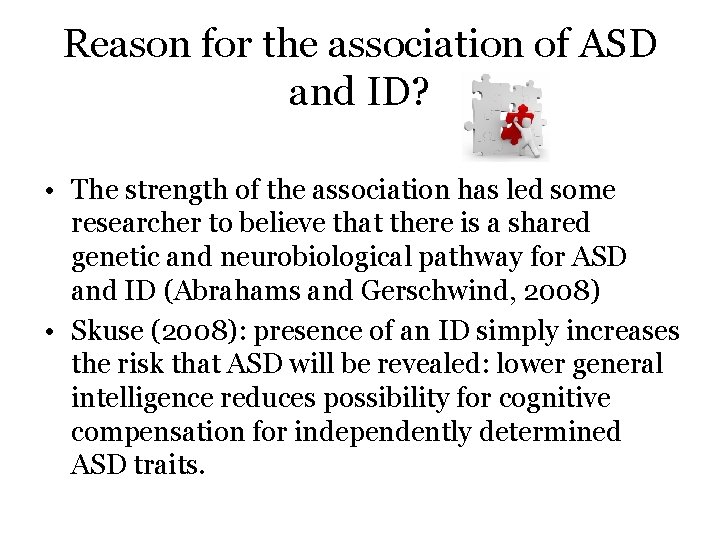 Reason for the association of ASD and ID?

• The strength of the association has led some researcher to believe that there is a shared genetic and neurobiological pathway for ASD and ID (Abrahams and Gerschwind, 2008)
• Skuse (2008): presence of an ID simply increases the risk that ASD will be revealed: lower general intelligence reduces possibility for cognitive compensation for independently determined ASD traits.